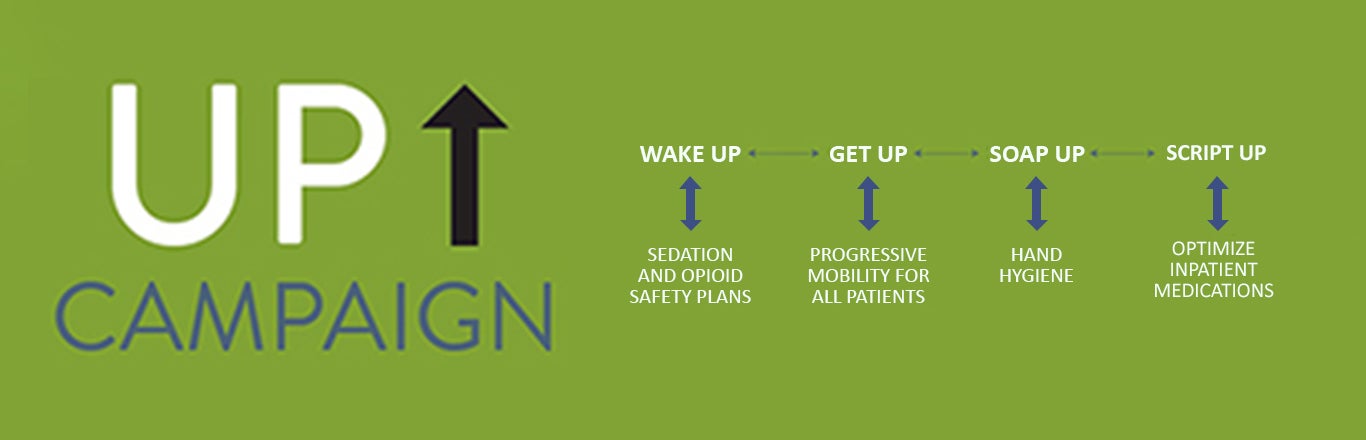 UP
CAMPAIGN

WAKE UP
SEDATION AND OPIOID SAFETY PLANS

GET UP
PROGRESSIVE MOBILITY FOR ALL PATIENTS

SOAP UP
HAND HYGIENE

SCRIPT UP
OPTIMIZE INPATIENT MEDICATIONS